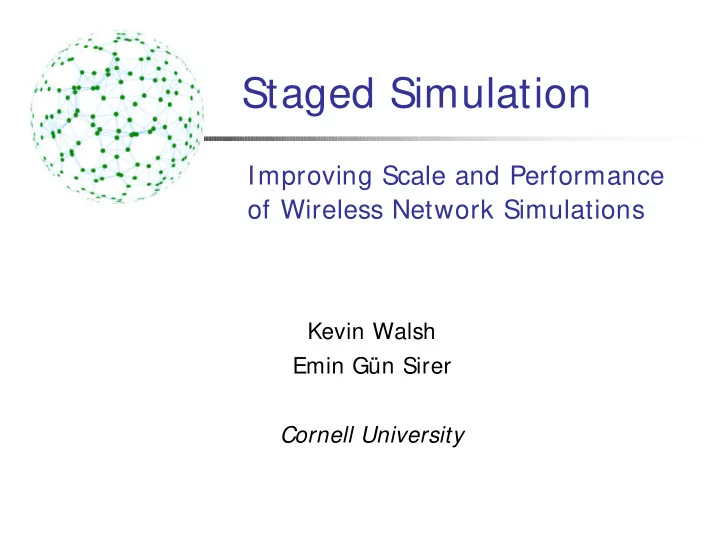 Staged Simulation

Improving Scale and Performance of Wireless Network Simulations

Kevin Walsh
Emin Gün Sirer

Cornell University